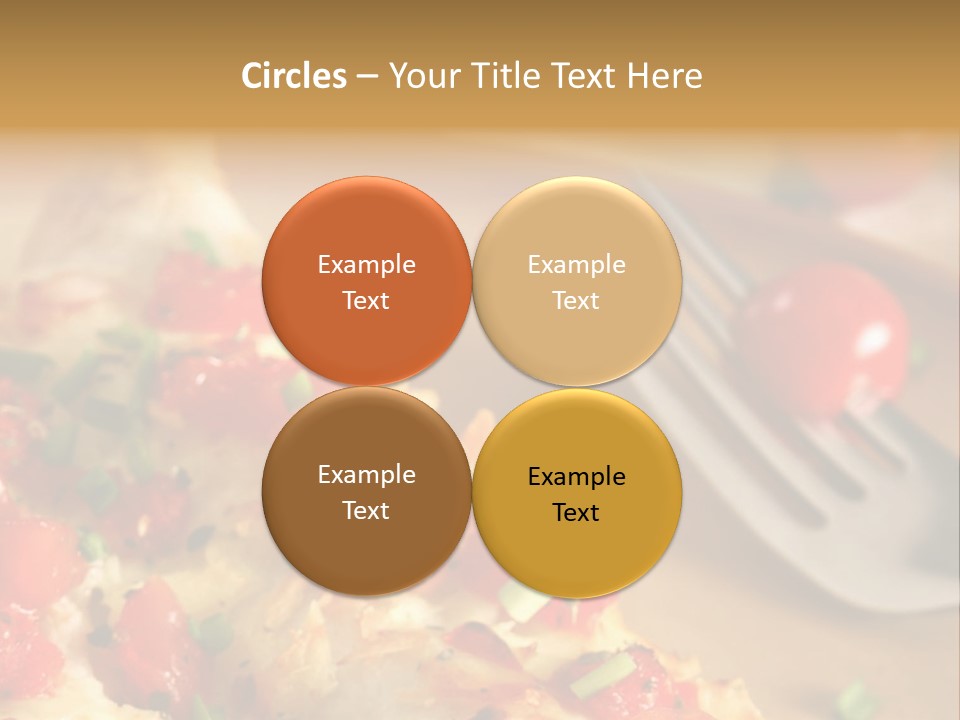 Circles – Your Title Text Here

Example Text

Example Text

Example Text

Example Text